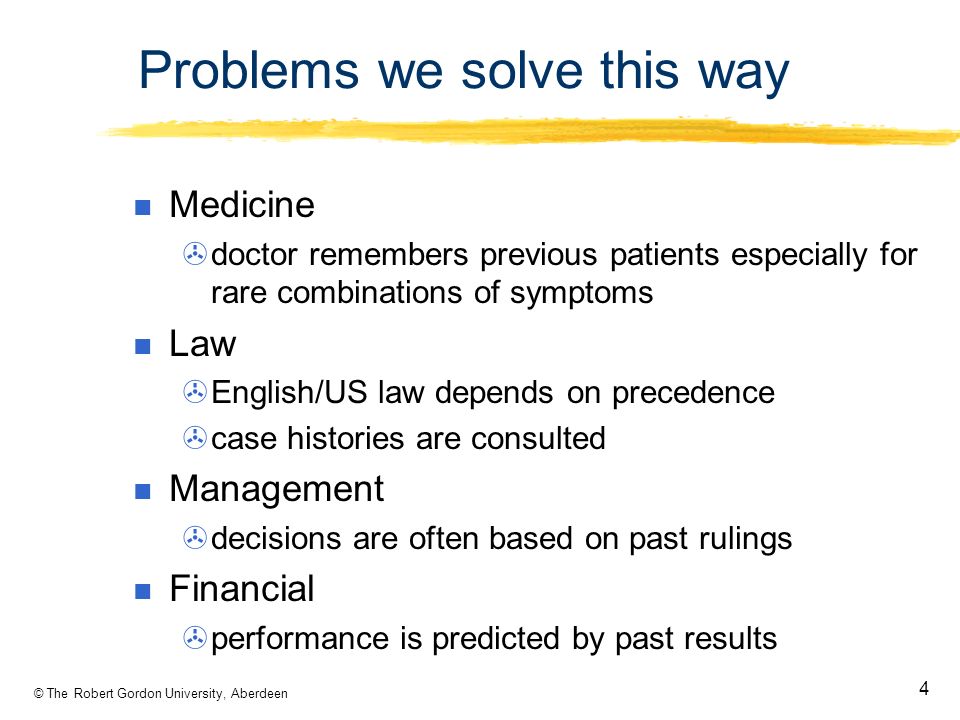 Problems we solve this way

Medicine

doctor remembers previous patients especially for rare combinations of symptoms

Law

English/US law depends on precedence

case histories are consulted

Management

decisions are often based on past rulings

Financial

performance is predicted by past results

© The Robert Gordon University, Aberdeen

4